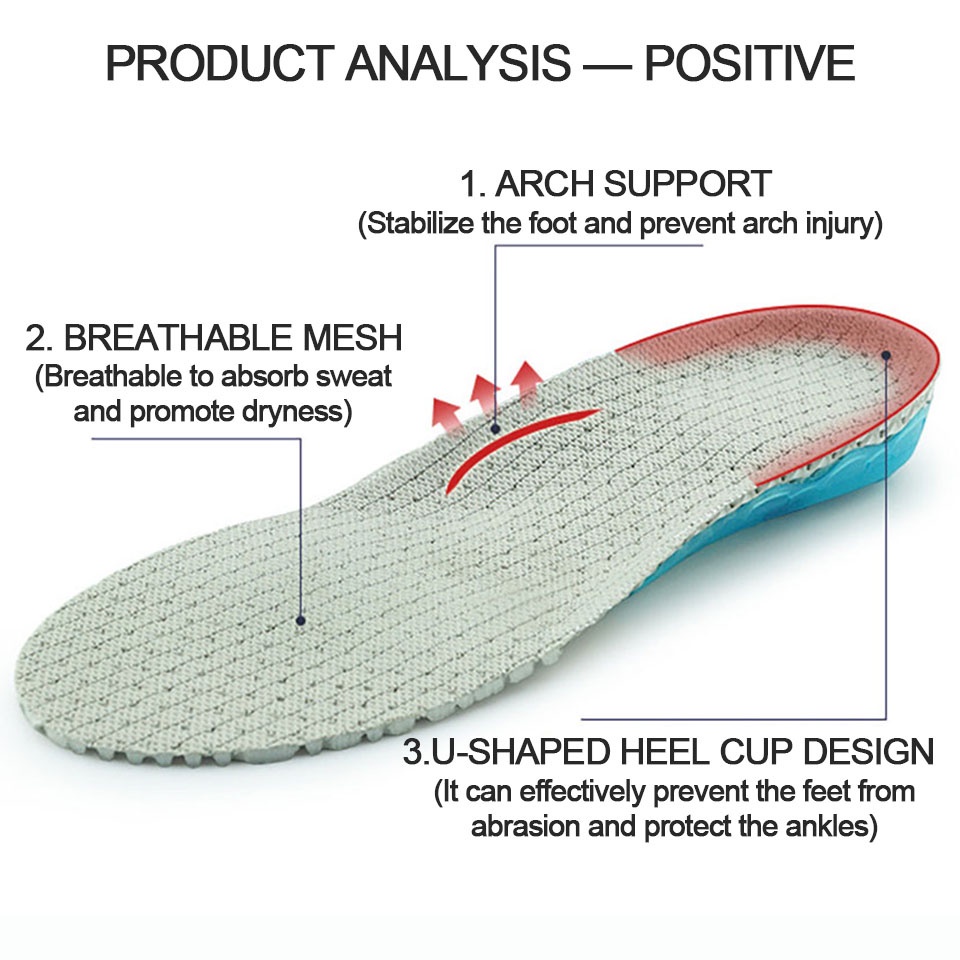 PRODUCT ANALYSIS — POSITIVE

1. ARCH SUPPORT
(Stabilize the foot and prevent arch injury)

2. BREATHABLE MESH
(Breathable to absorb sweat and promote dryness)

3.U-SHAPED HEEL CUP DESIGN
(It can effectively prevent the feet from abrasion and protect the ankles)